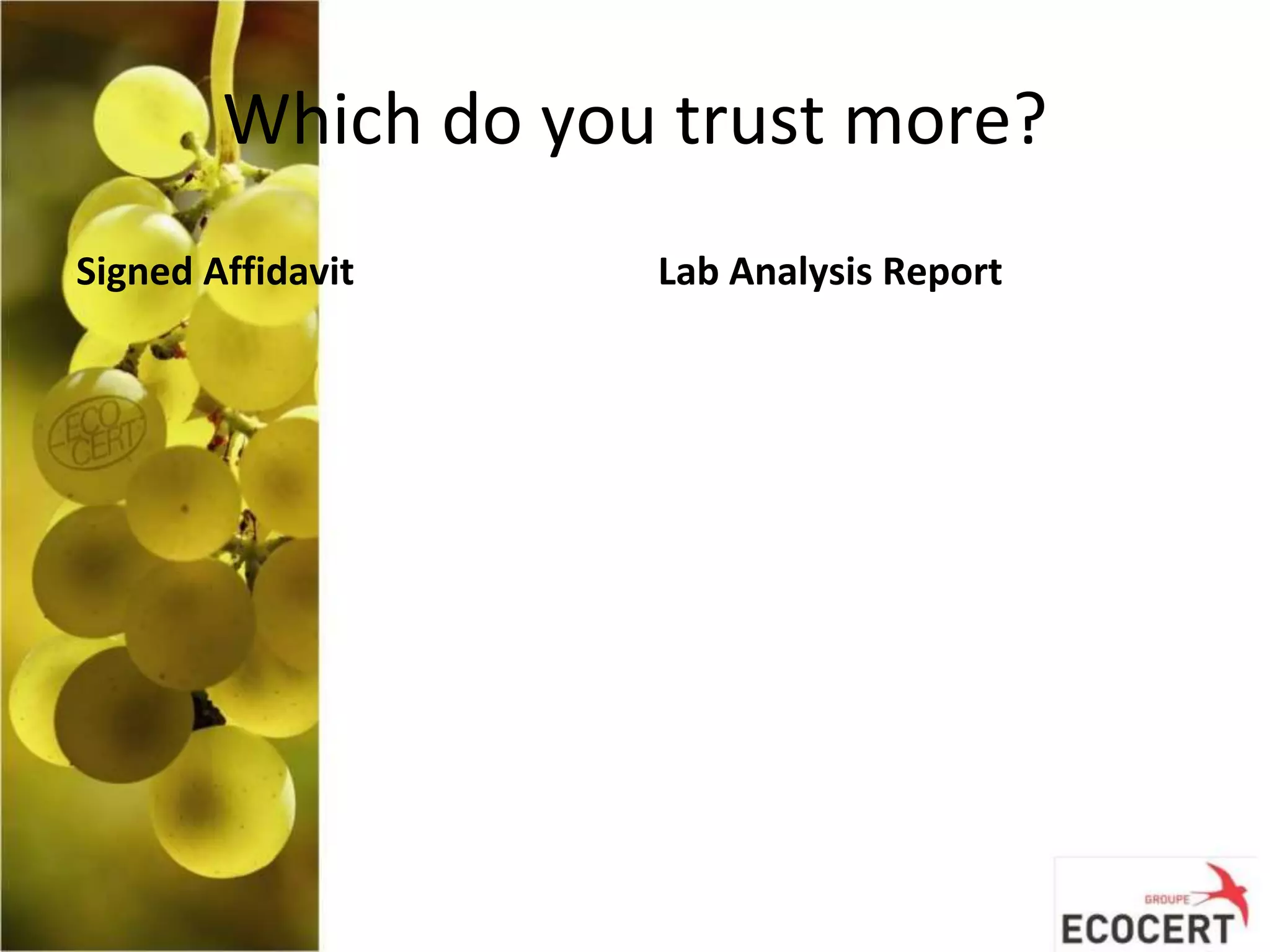 Which do you trust more?

Signed Affidavit

Lab Analysis Report

ECO CERT

GROUPE ECOCERT